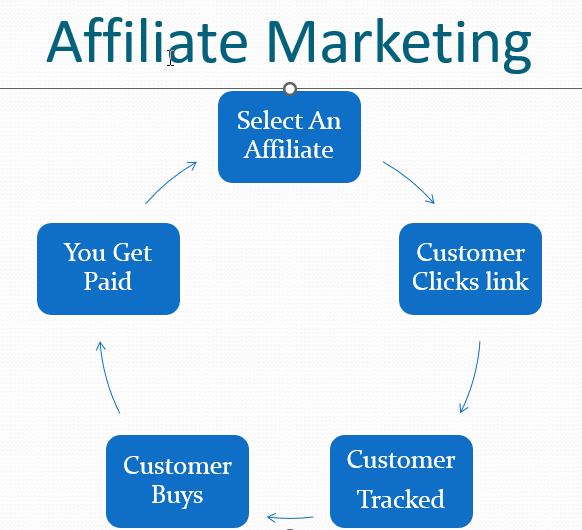 Affiliate Marketing

Select An Affiliate

Customer Clicks link

Customer Tracked

Customer Buys

You Get Paid